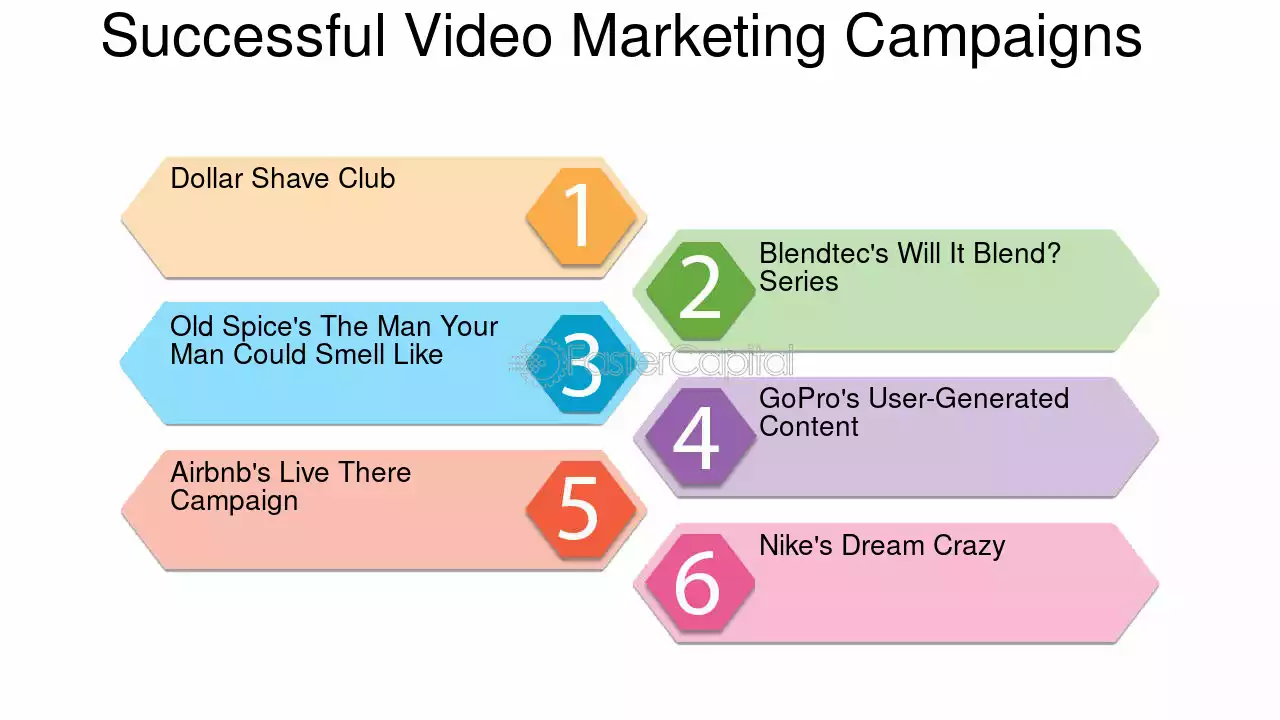 Successful Video Marketing Campaigns

Dollar Shave Club
1

2
Blendtec's Will It Blend? Series

Old Spice's The Man Your Man Could Smell Like
3

4
GoPro's User-Generated Content

Airbnb's Live There Campaign
5

6
Nike's Dream Crazy

FasterCapital